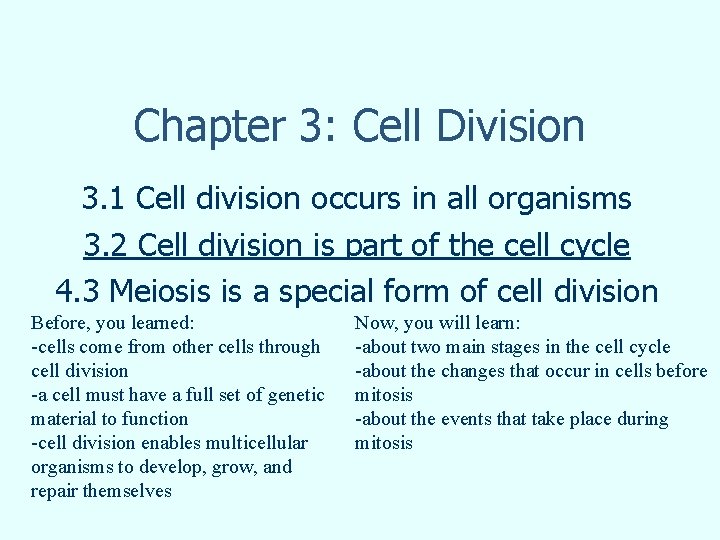 Chapter 3: Cell Division

3.1 Cell division occurs in all organisms

3.2 Cell division is part of the cell cycle

4.3 Meiosis is a special form of cell division

Before, you learned:
-cells come from other cells through cell division
-a cell must have a full set of genetic material to function
-cell division enables multicellular organisms to develop, grow, and repair themselves

Now, you will learn:
-about two main stages in the cell cycle
-about the changes that occur in cells before mitosis
-about the events that take place during mitosis